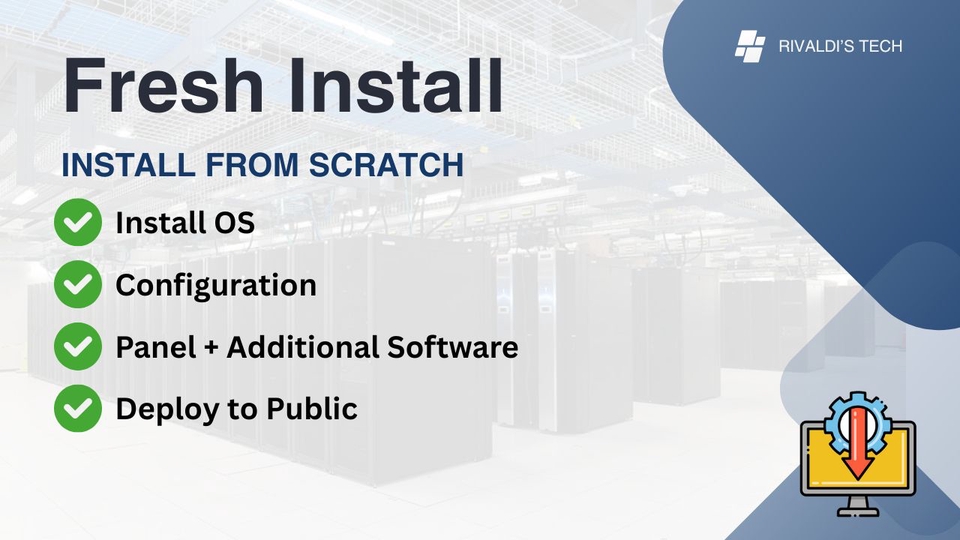 RIVALDI'S TECH

Fresh Install

INSTALL FROM SCRATCH

Install OS

Configuration

Panel + Additional Software

Deploy to Public